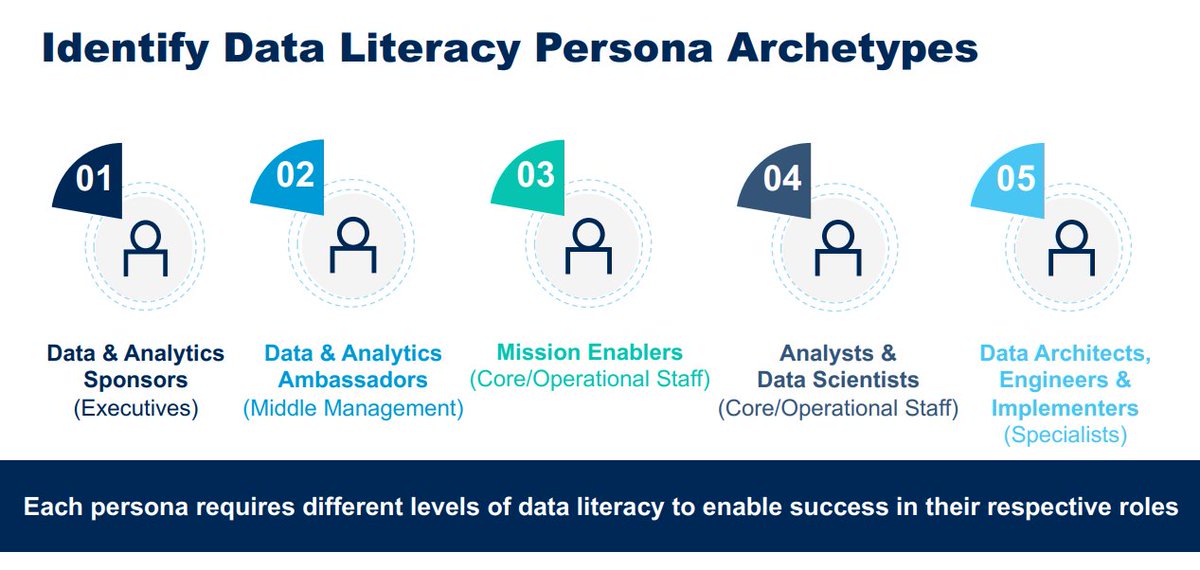 Identify Data Literacy Persona Archetypes

01

Data & Analytics Sponsors
(Executives)

02

Data & Analytics Ambassadors
(Middle Management)

03

Mission Enablers
(Core/Operational Staff)

04

Analysts & Data Scientists
(Core/Operational Staff)

05

Data Architects, Engineers & Implementers
(Specialists)

Each persona requires different levels of data literacy to enable success in their respective roles